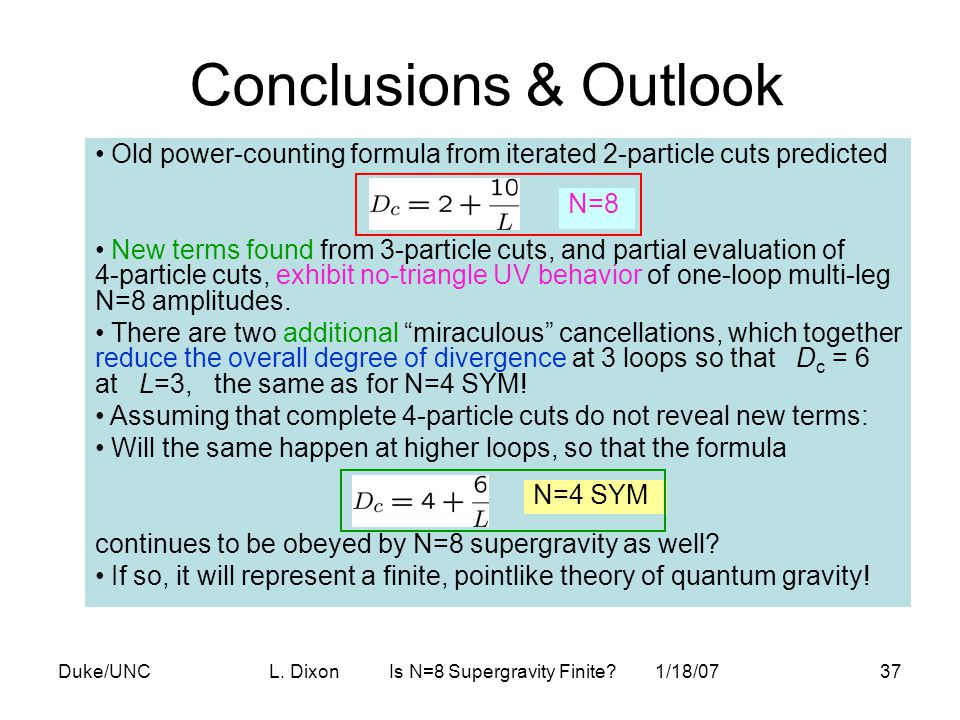 Conclusions & Outlook

• Old power-counting formula from iterated 2-particle cuts predicted

$D_c = 2 + \frac{10}{L}$ N=8

• New terms found from 3-particle cuts, and partial evaluation of 4-particle cuts, exhibit no-triangle UV behavior of one-loop multi-leg N=8 amplitudes.

• There are two additional “miraculous” cancellations, which together reduce the overall degree of divergence at 3 loops so that $D_c = 6$ at $L=3$, the same as for N=4 SYM!

• Assuming that complete 4-particle cuts do not reveal new terms:

• Will the same happen at higher loops, so that the formula

$D_c = 4 + \frac{6}{L}$ N=4 SYM

continues to be obeyed by N=8 supergravity as well?

• If so, it will represent a finite, pointlike theory of quantum gravity!

Duke/UNC L. Dixon Is N=8 Supergravity Finite? 1/18/07 37